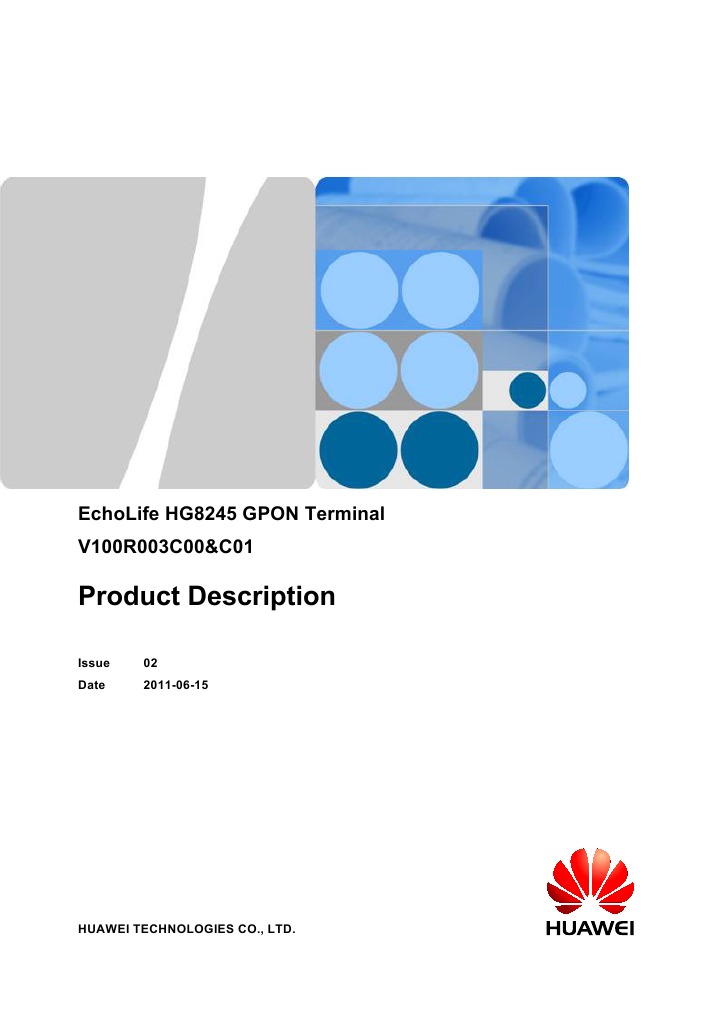 EchoLife HG8245 GPON Terminal
V100R003C00&C01

Product Description

Issue 02
Date 2011-06-15

HUAWEI TECHNOLOGIES CO., LTD.

HUAWEI